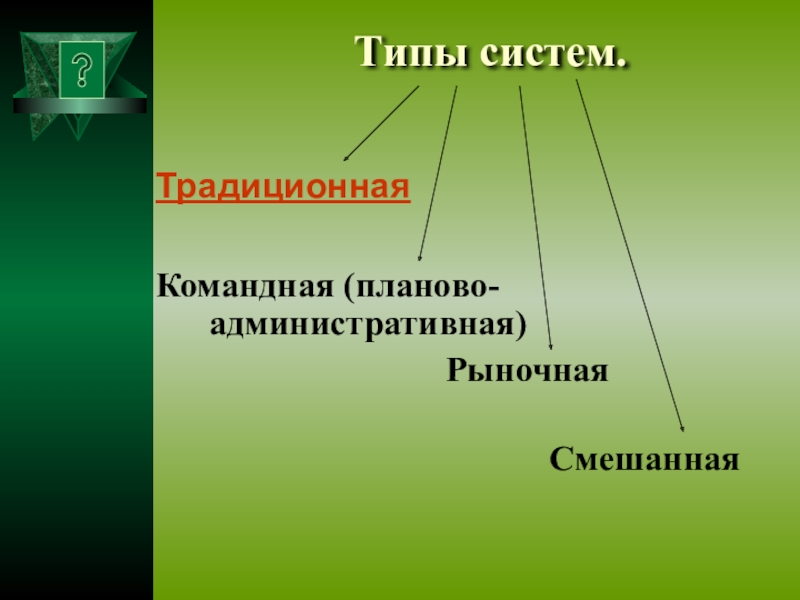 ?

Типы систем.

Традиционная

Командная (планово-административная)

Рыночная

Смешанная